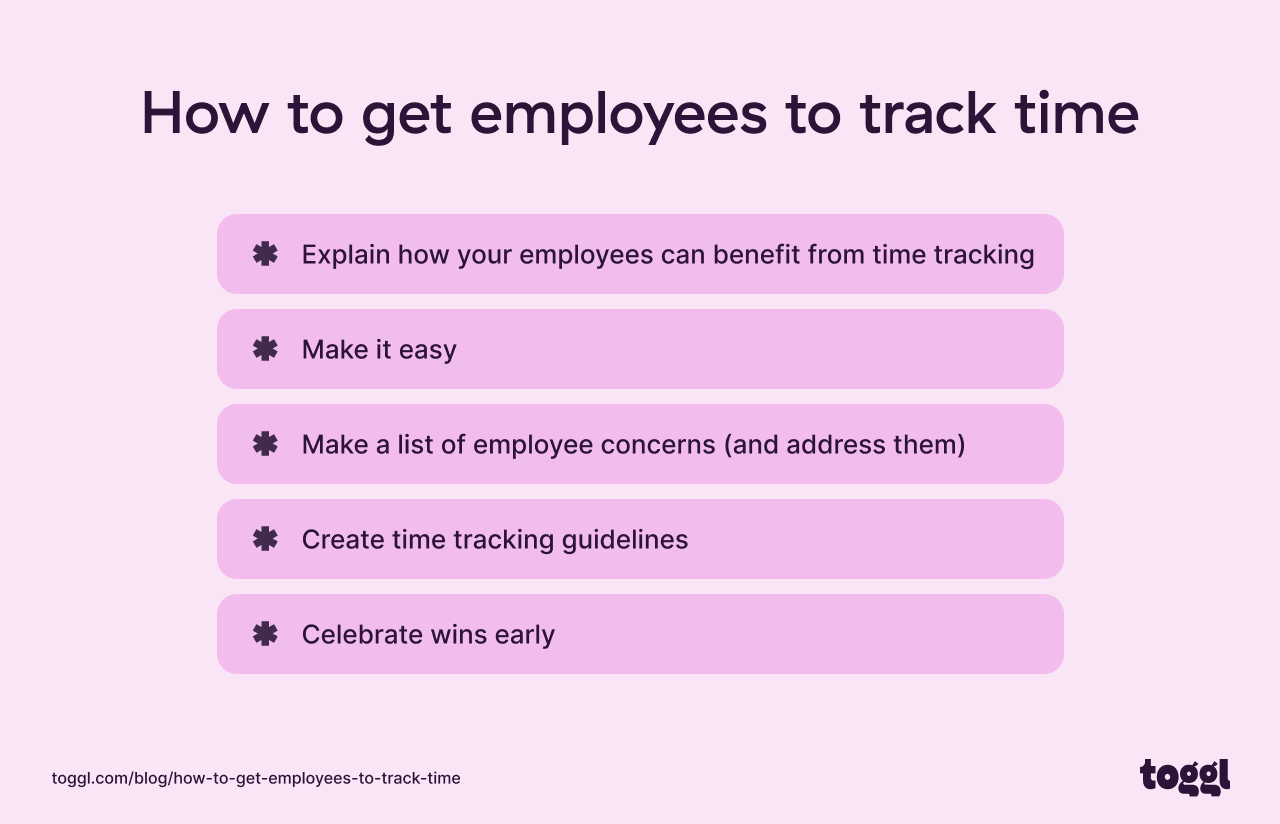 How to get employees to track time

✱ Explain how your employees can benefit from time tracking

✱ Make it easy

✱ Make a list of employee concerns (and address them)

✱ Create time tracking guidelines

✱ Celebrate wins early

toggl.com/blog/how-to-get-employees-to-track-time

toggl